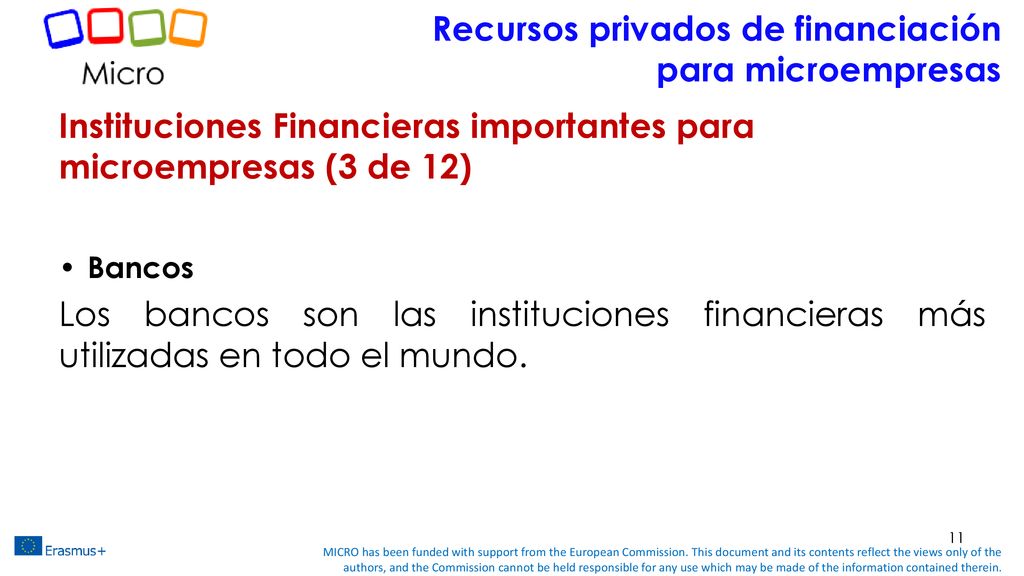 Micro

Recursos privados de financiación para microempresas

Instituciones Financieras importantes para microempresas (3 de 12)

• Bancos

Los bancos son las instituciones financieras más utilizadas en todo el mundo.

11

Erasmus+

MICRO has been funded with support from the European Commission. This document and its contents reflect the views only of the authors, and the Commission cannot be held responsible for any use which may be made of the information contained therein.